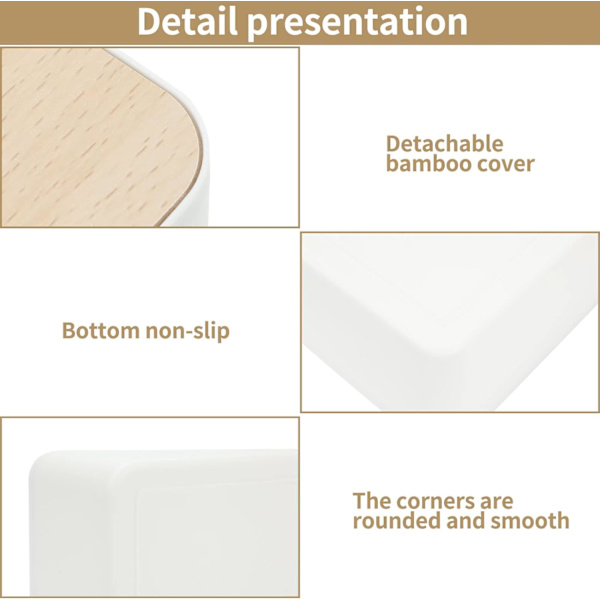 Detail presentation

Detachable bamboo cover

Bottom non-slip

The corners are rounded and smooth